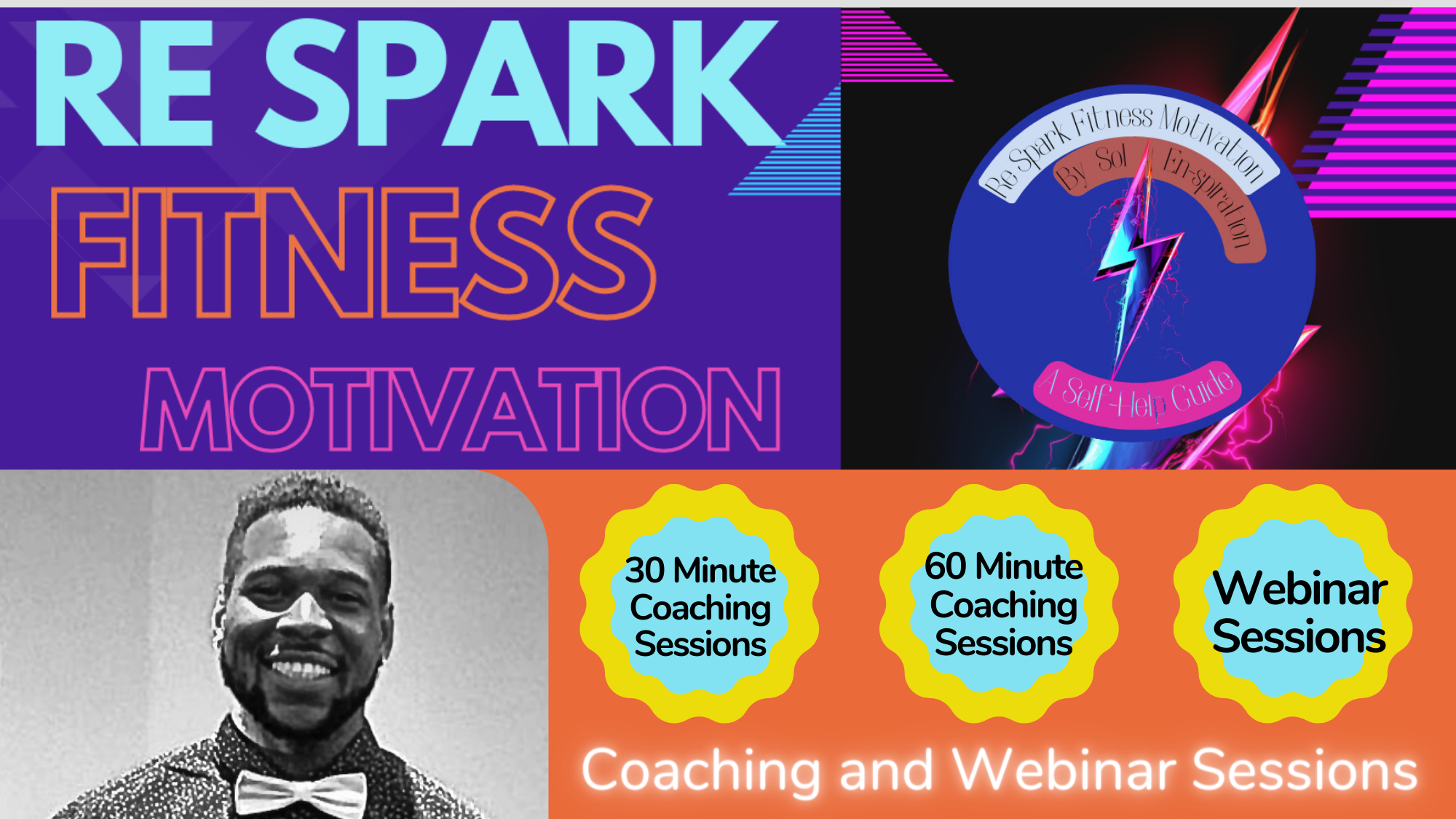 RE SPARK
FITNESS
MOTIVATION

Re Spark Fitness Motivation
By Sol En-spiration
A Self-Help Guide

30 Minute Coaching Sessions

60 Minute Coaching Sessions

Webinar Sessions

Coaching and Webinar Sessions